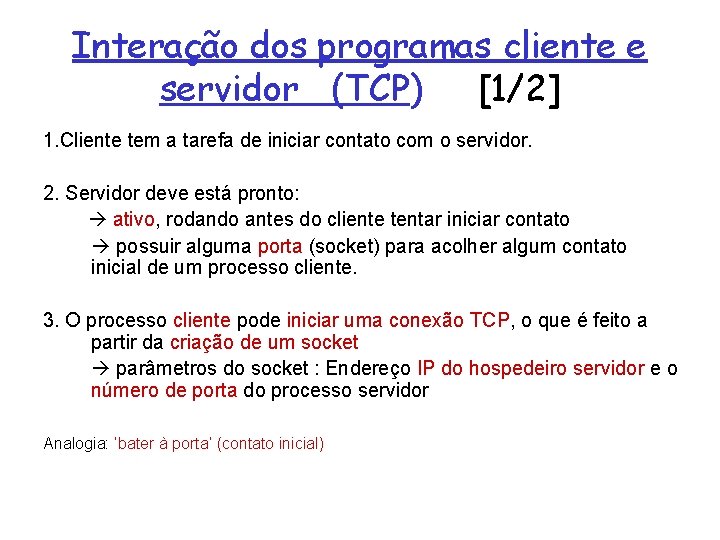 Interação dos programas cliente e servidor (TCP) [1/2]

1.Cliente tem a tarefa de iniciar contato com o servidor.

2. Servidor deve está pronto:
→ ativo, rodando antes do cliente tentar iniciar contato
→ possuir alguma porta (socket) para acolher algum contato inicial de um processo cliente.

3. O processo cliente pode iniciar uma conexão TCP, o que é feito a partir da criação de um socket
→ parâmetros do socket : Endereço IP do hospedeiro servidor e o número de porta do processo servidor

Analogia: 'bater à porta' (contato inicial)